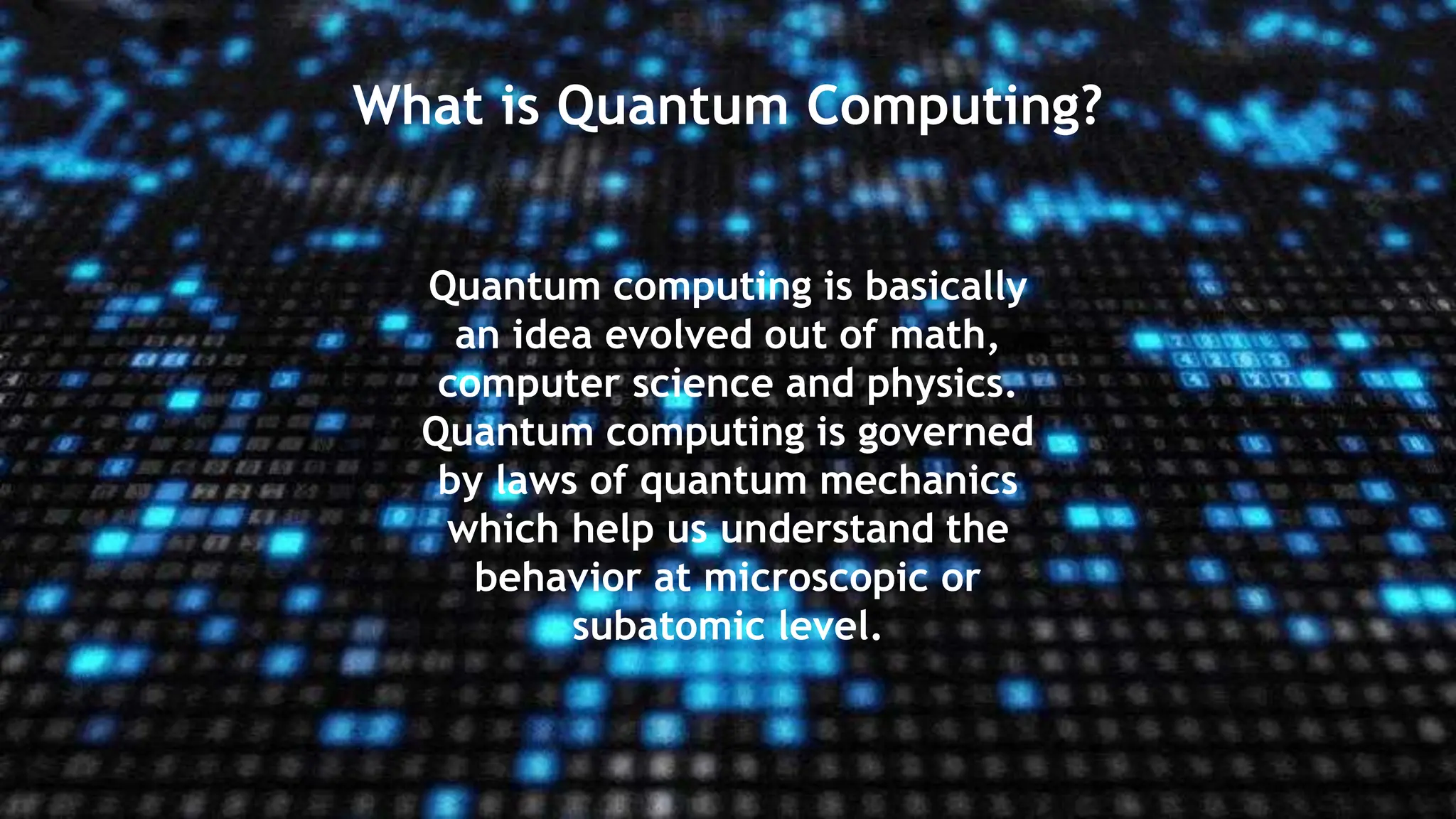 What is Quantum Computing?

Quantum computing is basically an idea evolved out of math, computer science and physics. Quantum computing is governed by laws of quantum mechanics which help us understand the behavior at microscopic or subatomic level.